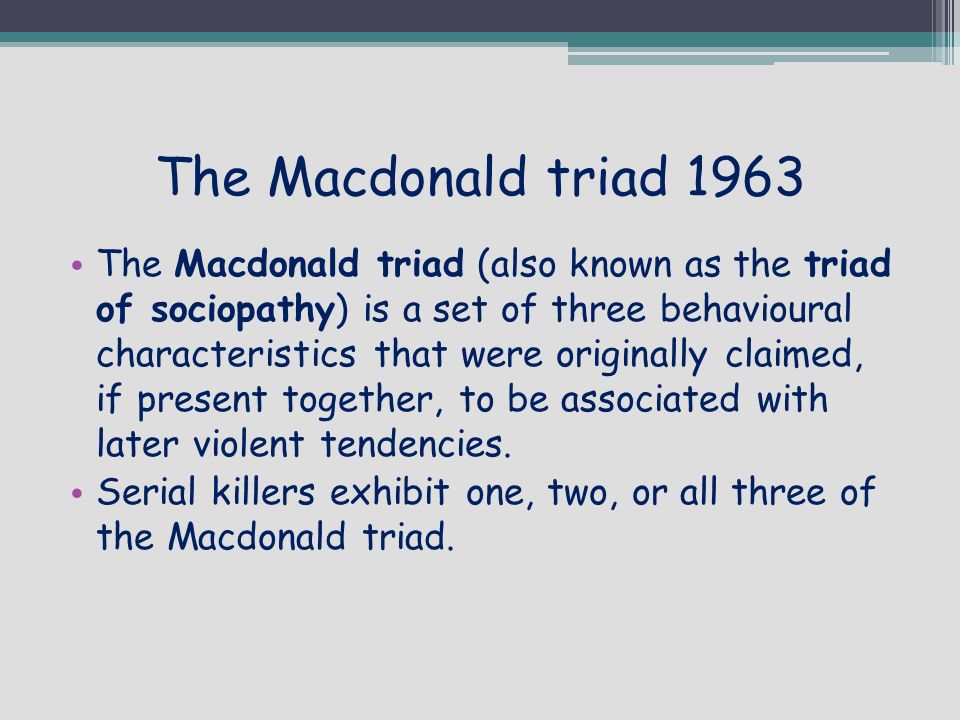 The Macdonald triad 1963

• The Macdonald triad (also known as the triad of sociopathy) is a set of three behavioural characteristics that were originally claimed, if present together, to be associated with later violent tendencies.

• Serial killers exhibit one, two, or all three of the Macdonald triad.